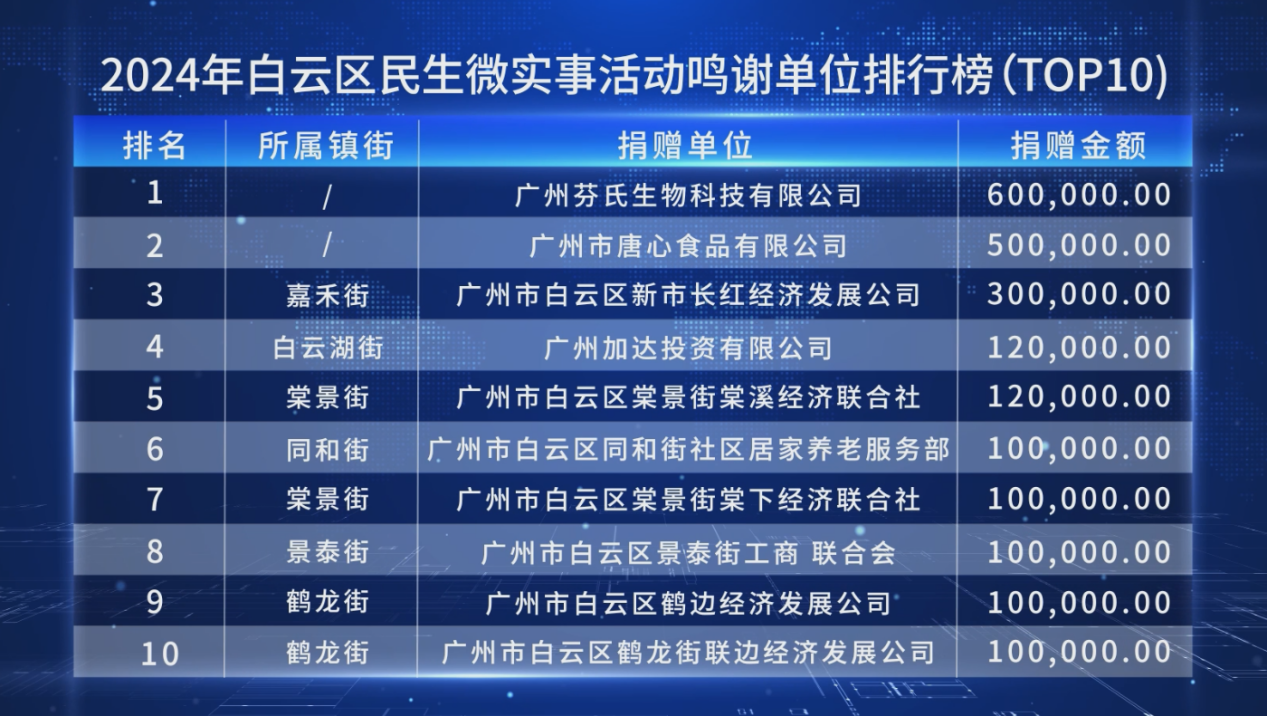 2024年白云区民生微实事活动鸣谢单位排行榜(TOP10)

| 排名 | 所属镇街 | 捐赠单位 | 捐赠金额 |
|---|---|---|---|
| 1 | / | 广州芬氏生物科技有限公司 | 600,000.00 |
| 2 | / | 广州市唐心食品有限公司 | 500,000.00 |
| 3 | 嘉禾街 | 广州市白云区新市长红经济发展公司 | 300,000.00 |
| 4 | 白云湖街 | 广州加达投资有限公司 | 120,000.00 |
| 5 | 棠景街 | 广州市白云区棠景街棠溪经济联合社 | 120,000.00 |
| 6 | 同和街 | 广州市白云区同和街社区居家养老服务部 | 100,000.00 |
| 7 | 棠景街 | 广州市白云区棠景街棠下经济联合社 | 100,000.00 |
| 8 | 景泰街 | 广州市白云区景泰街工商 联合会 | 100,000.00 |
| 9 | 鹤龙街 | 广州市白云区鹤边经济发展公司 | 100,000.00 |
| 10 | 鹤龙街 | 广州市白云区鹤龙街联边经济发展公司 | 100,000.00 |